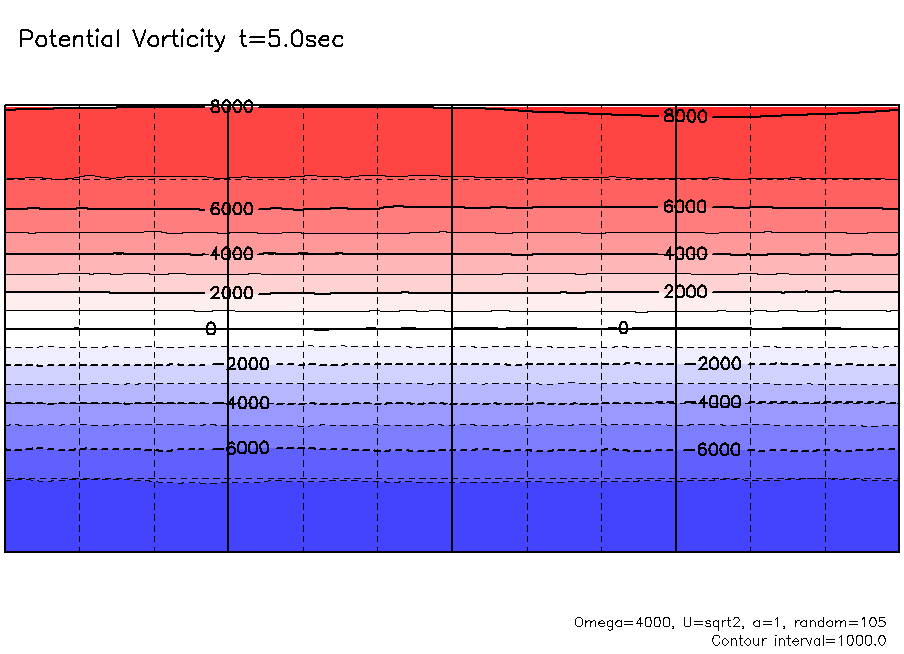 Potential Vorticity t=5.0sec

8000
8000
6000
6000
4000
4000
2000
2000
0
0
-2000
-2000
-4000
-4000
-6000
-6000

Omega=4000, U=sqrt2, a=1, random=105
Contour interval=1000.0